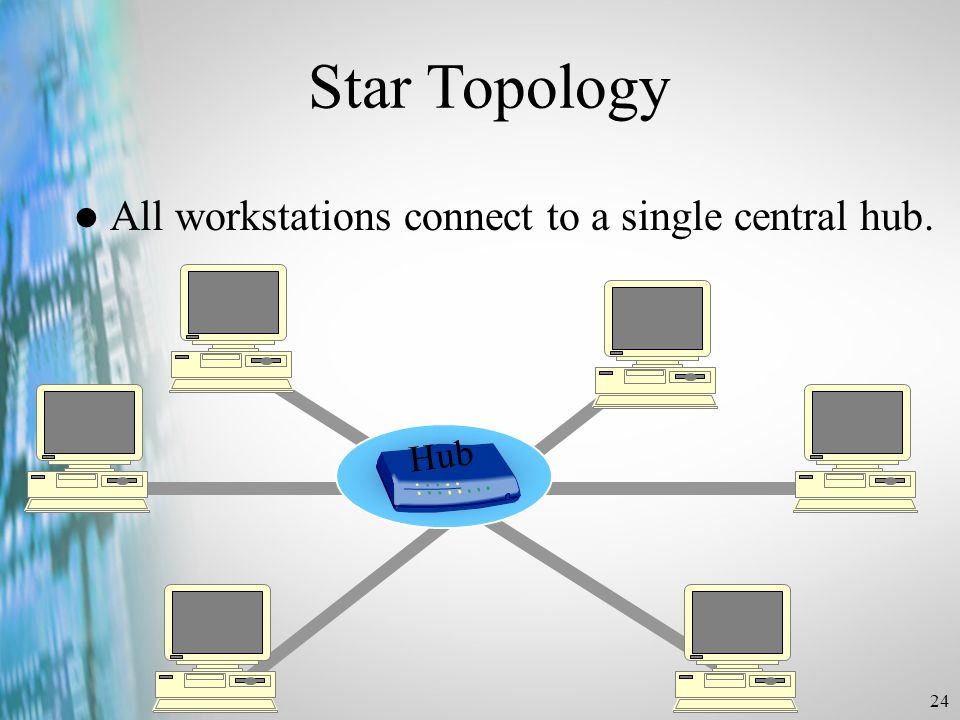 Star Topology

● All workstations connect to a single central hub.

Hub

24